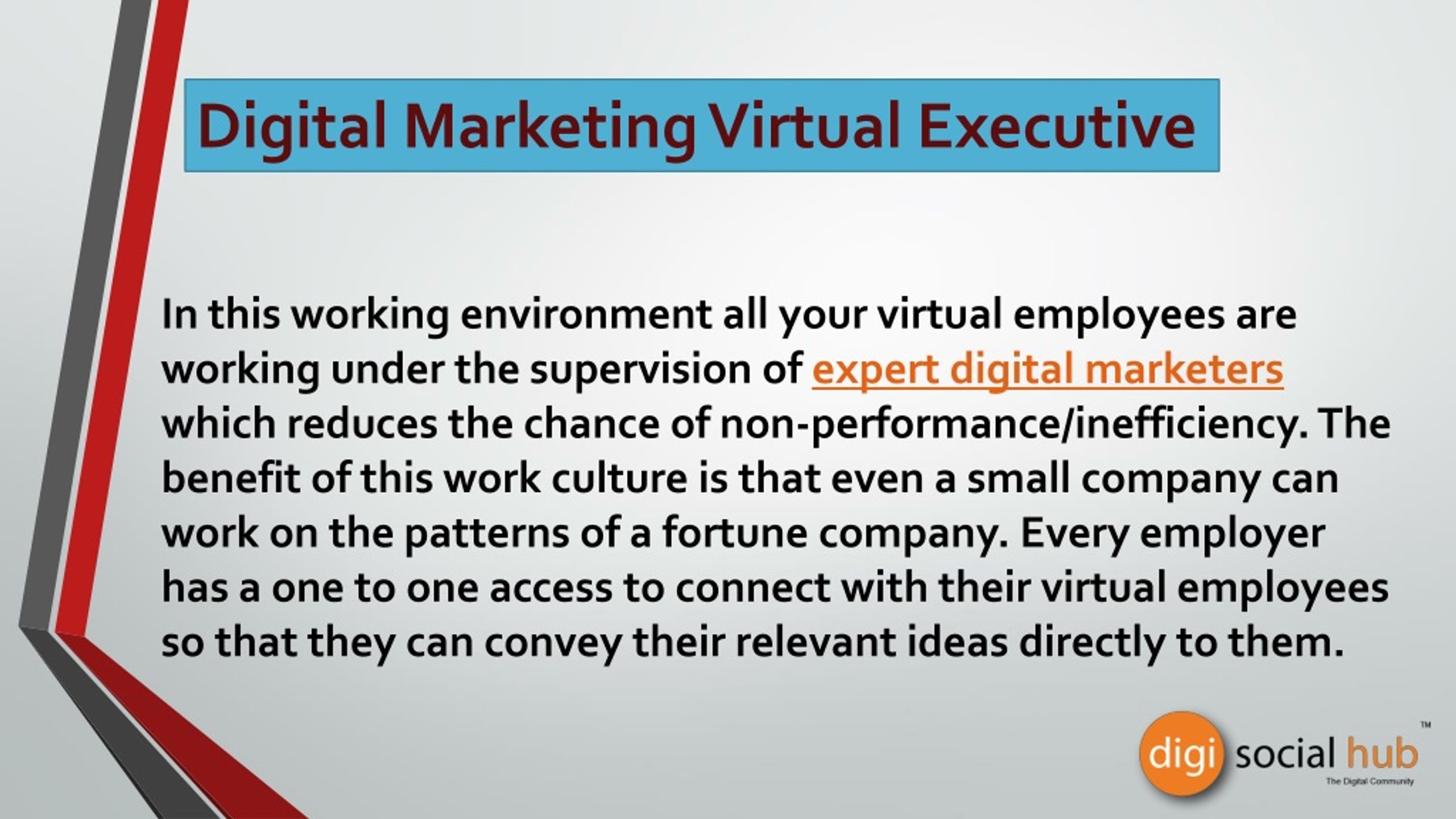 Digital Marketing Virtual Executive

In this working environment all your virtual employees are working under the supervision of expert digital marketers which reduces the chance of non-performance/inefficiency. The benefit of this work culture is that even a small company can work on the patterns of a fortune company. Every employer has a one to one access to connect with their virtual employees so that they can convey their relevant ideas directly to them.

digi social hub™
The Digital Community